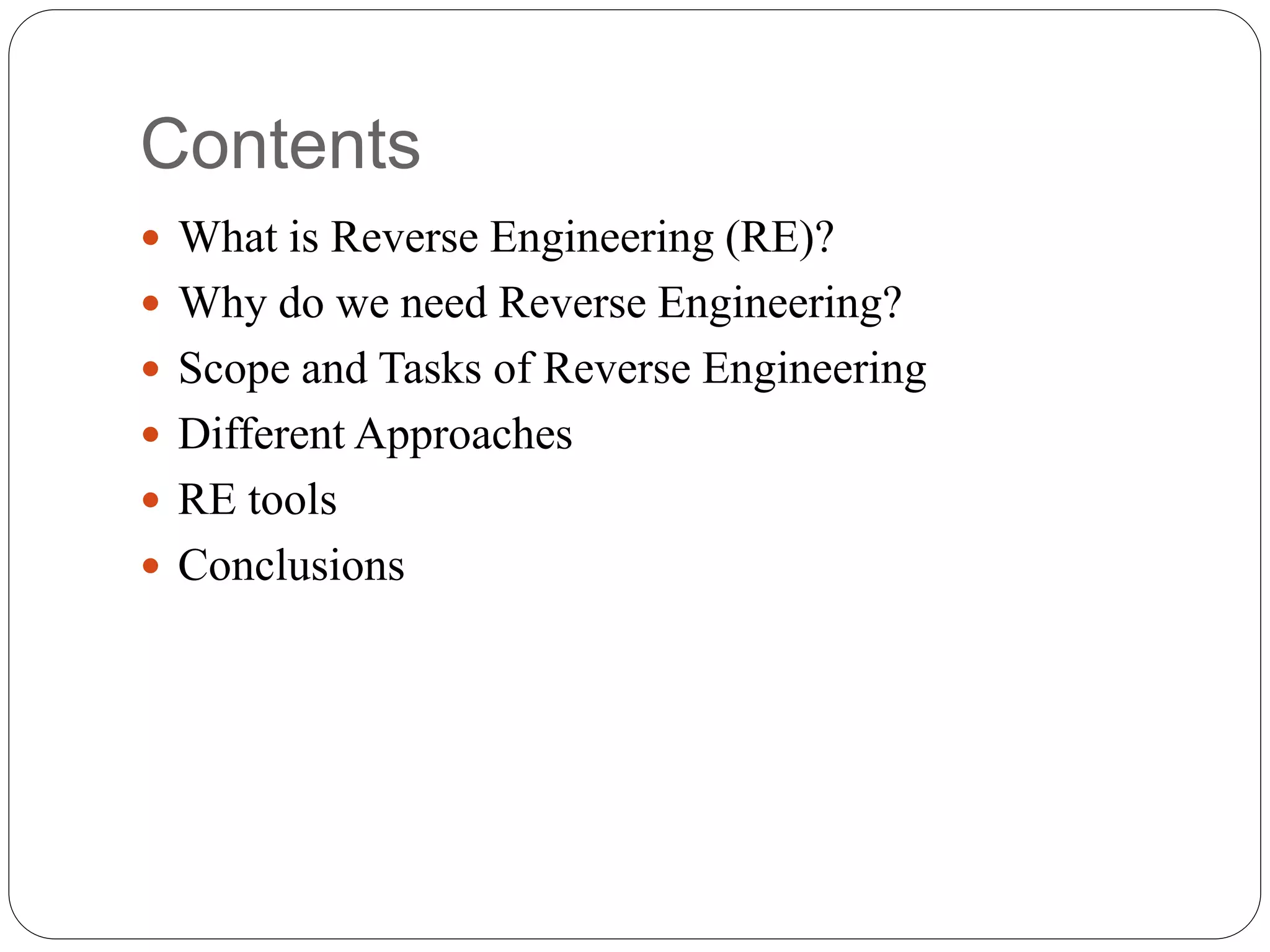 Contents

- What is Reverse Engineering (RE)?
- Why do we need Reverse Engineering?
- Scope and Tasks of Reverse Engineering
- Different Approaches
- RE tools
- Conclusions